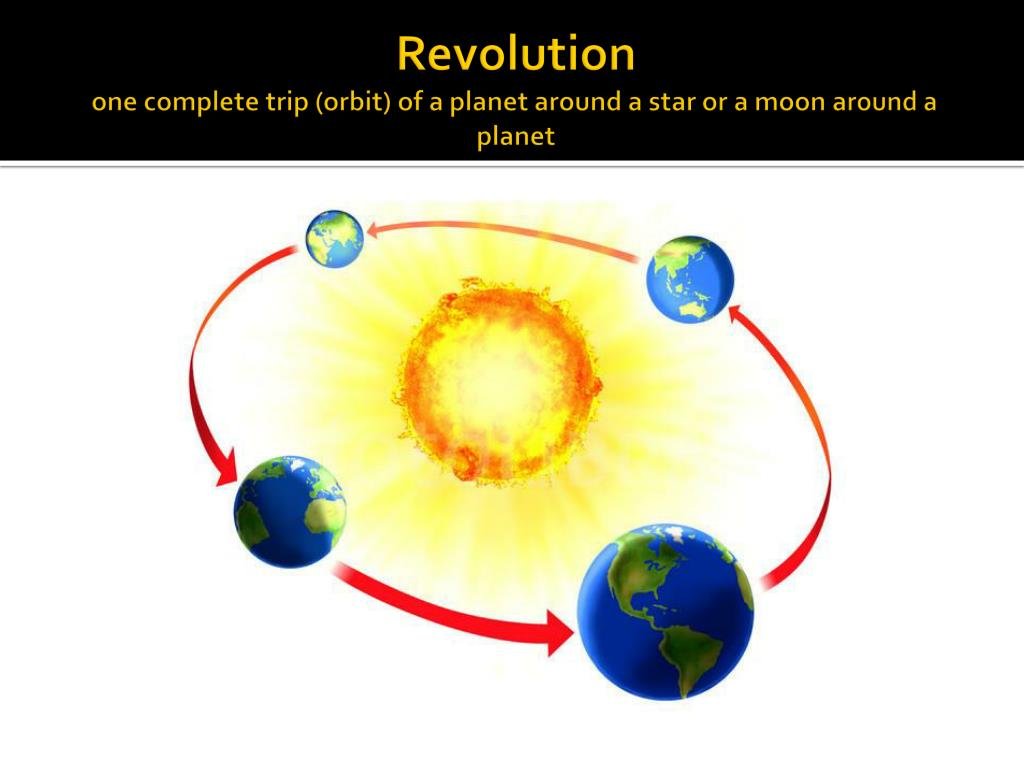 Revolution
one complete trip (orbit) of a planet around a star or a moon around a planet